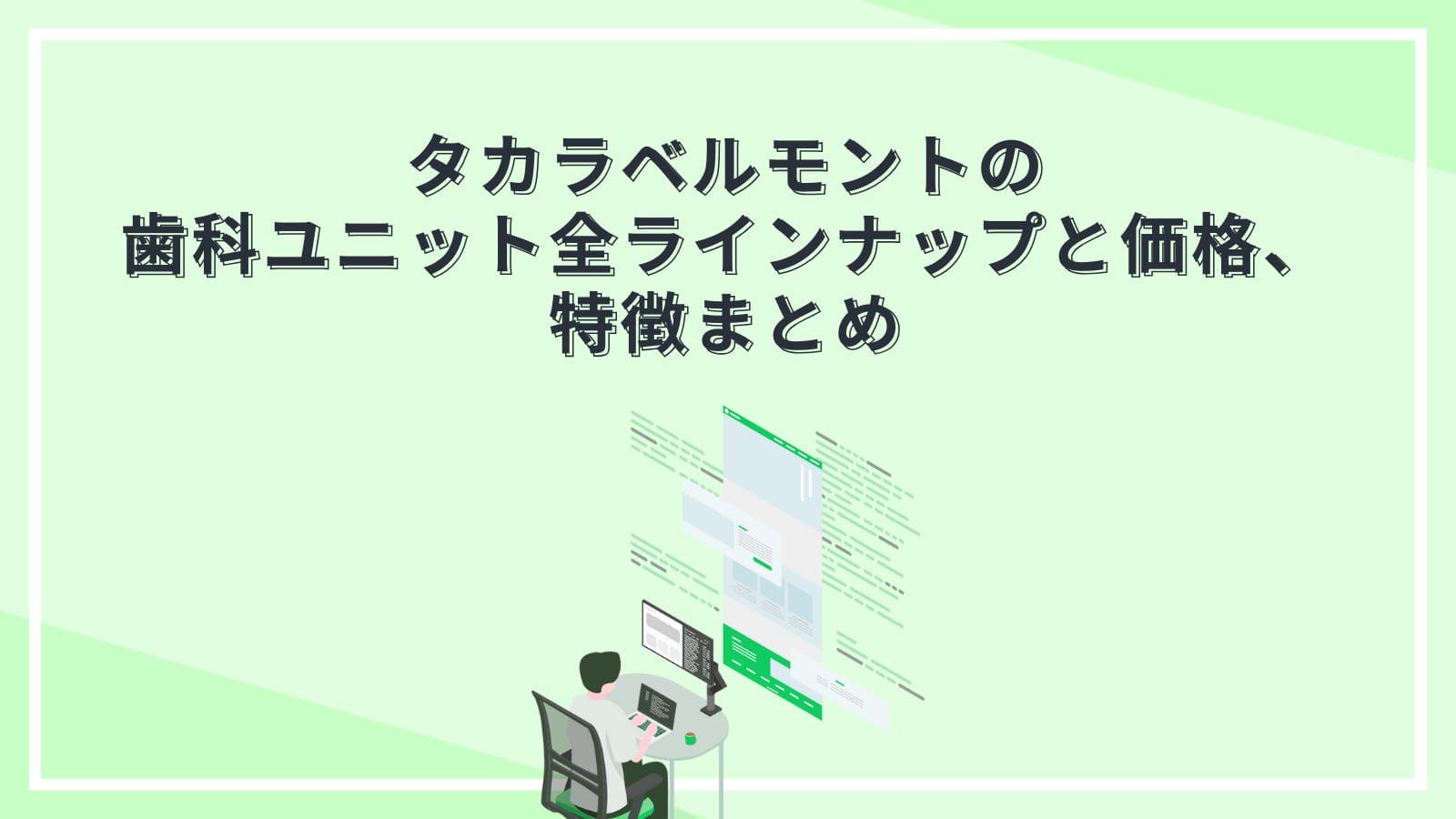 タカラベルモントの
歯科ユニット全ラインナップと価格、
特徴まとめ